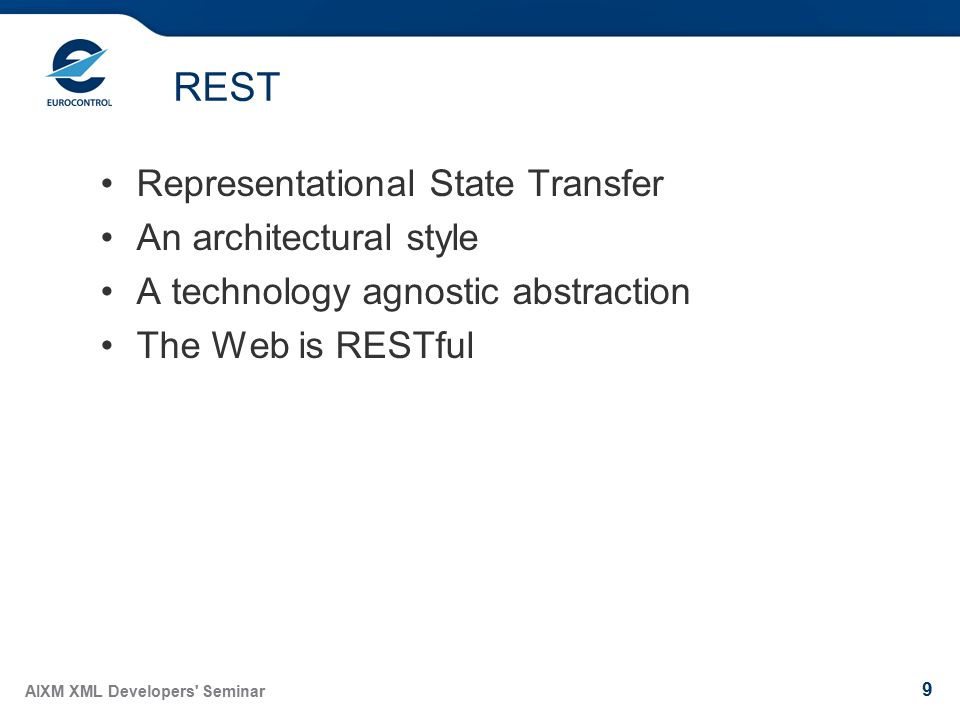 EUROCONTROL

REST

• Representational State Transfer
• An architectural style
• A technology agnostic abstraction
• The Web is RESTful

AIXM XML Developers' Seminar

9